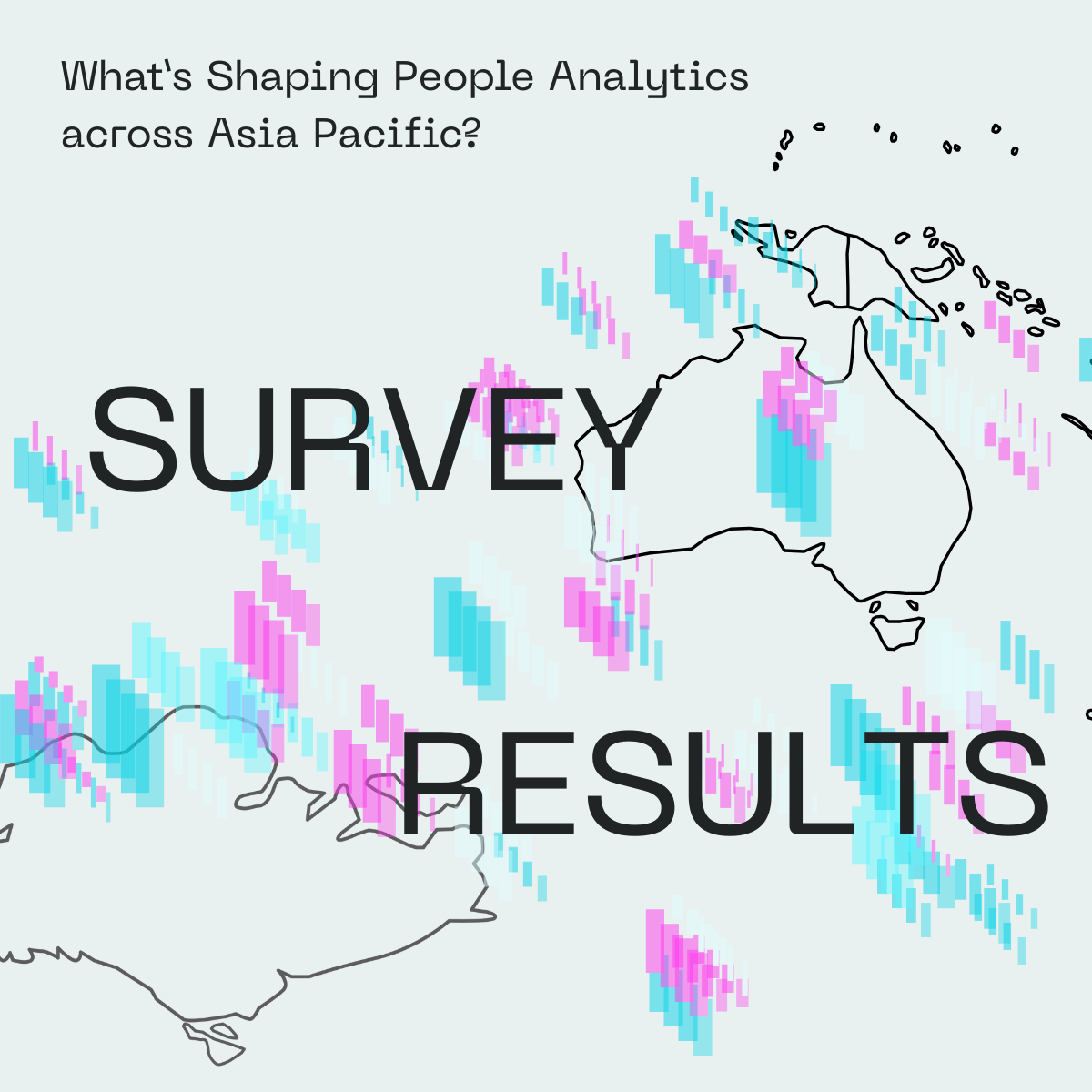 What's Shaping People Analytics across Asia Pacific?

SURVEY

RESULTS